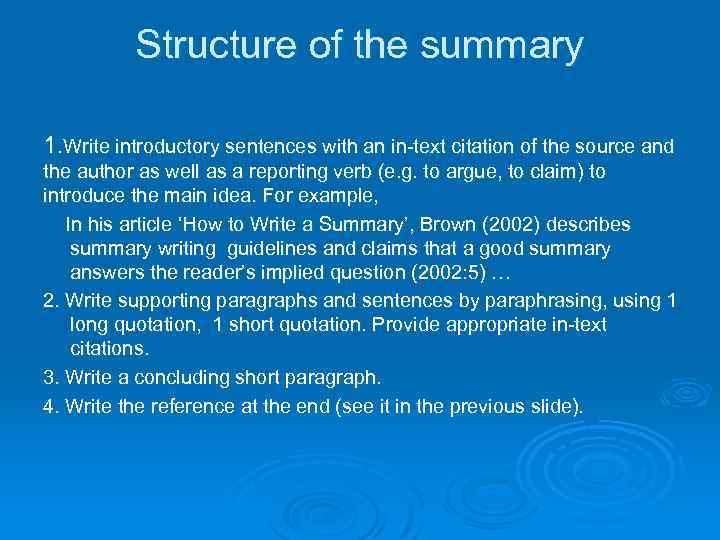 Structure of the summary

1.Write introductory sentences with an in-text citation of the source and the author as well as a reporting verb (e.g. to argue, to claim) to introduce the main idea. For example,

In his article ‘How to Write a Summary’, Brown (2002) describes summary writing guidelines and claims that a good summary answers the reader’s implied question (2002:5) …

2. Write supporting paragraphs and sentences by paraphrasing, using 1 long quotation, 1 short quotation. Provide appropriate in-text citations.

3. Write a concluding short paragraph.

4. Write the reference at the end (see it in the previous slide).